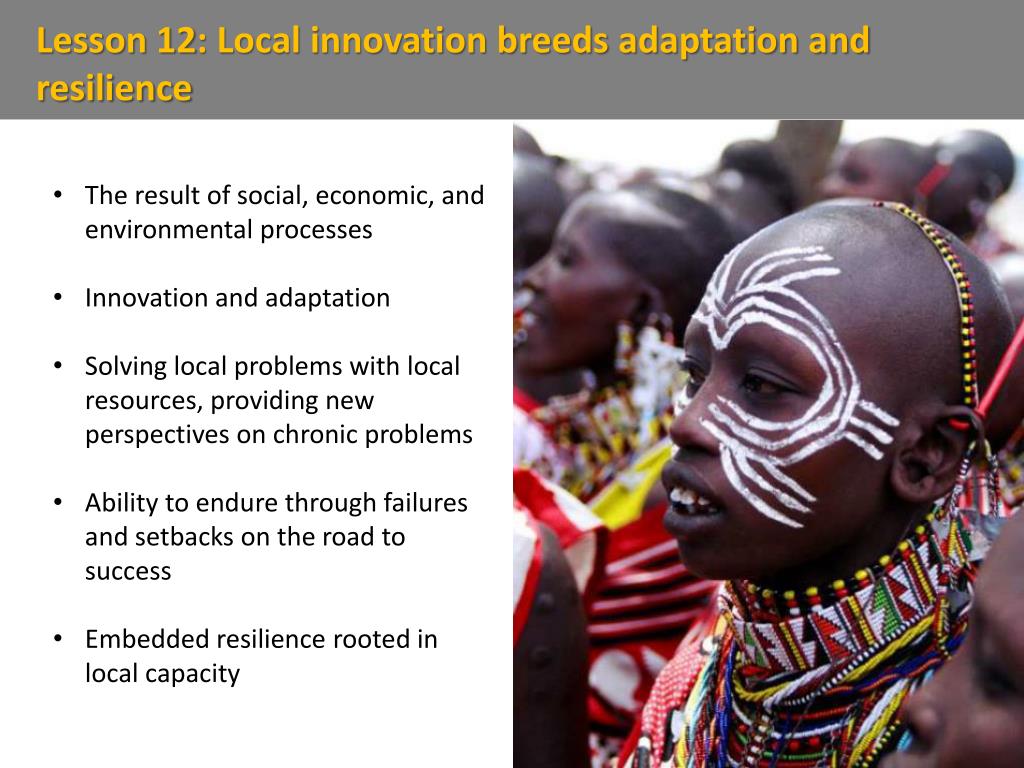 Lesson 12: Local innovation breeds adaptation and resilience

• The result of social, economic, and environmental processes

• Innovation and adaptation

• Solving local problems with local resources, providing new perspectives on chronic problems

• Ability to endure through failures and setbacks on the road to success

• Embedded resilience rooted in local capacity